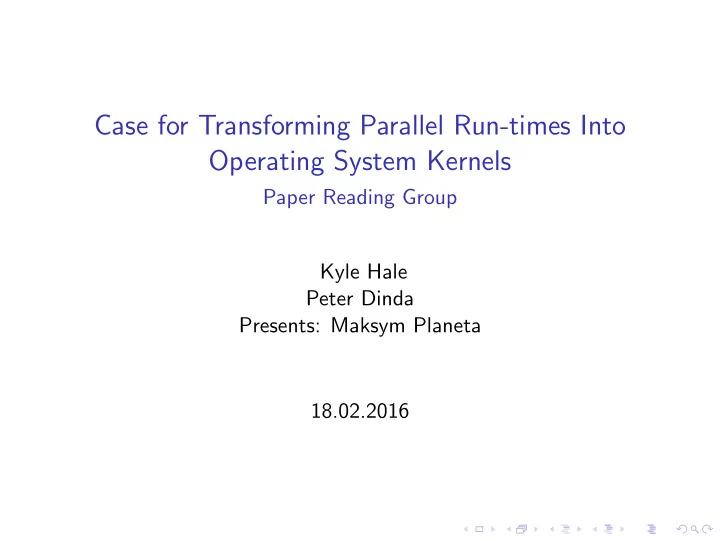 Case for Transforming Parallel Run-times Into Operating System Kernels

Paper Reading Group

Kyle Hale
Peter Dinda
Presents: Maksym Planeta

18.02.2016